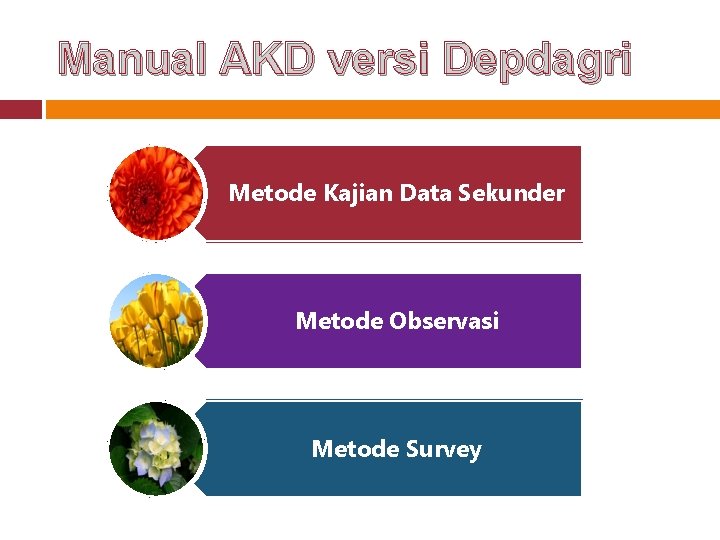 Manual AKD versi Depdagri

Metode Kajian Data Sekunder

Metode Observasi

Metode Survey